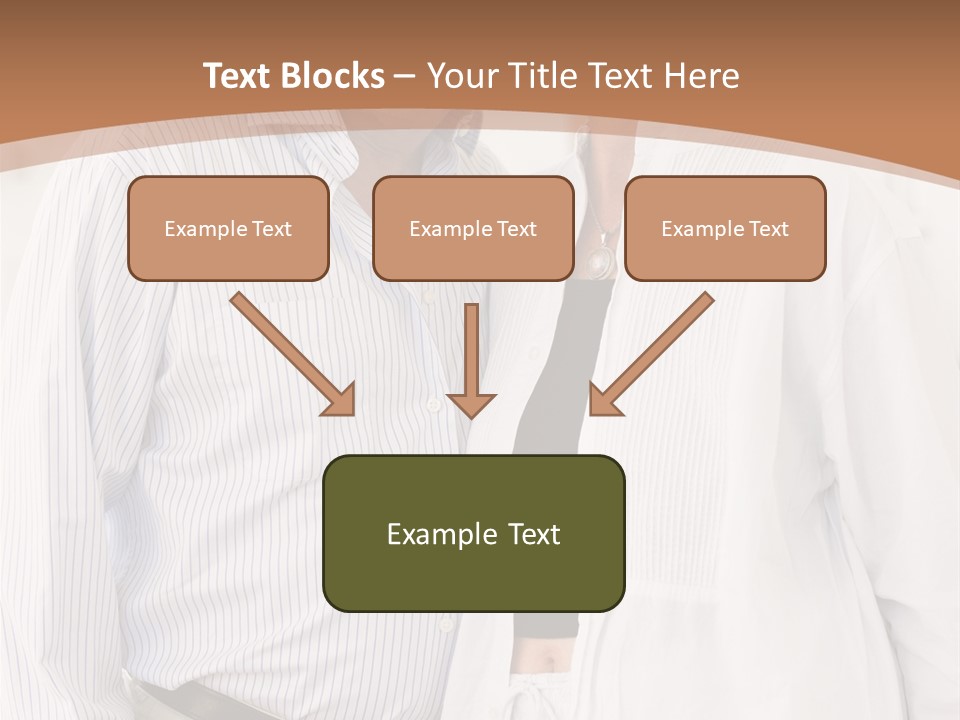 Text Blocks – Your Title Text Here

Example Text

Example Text

Example Text

Example Text